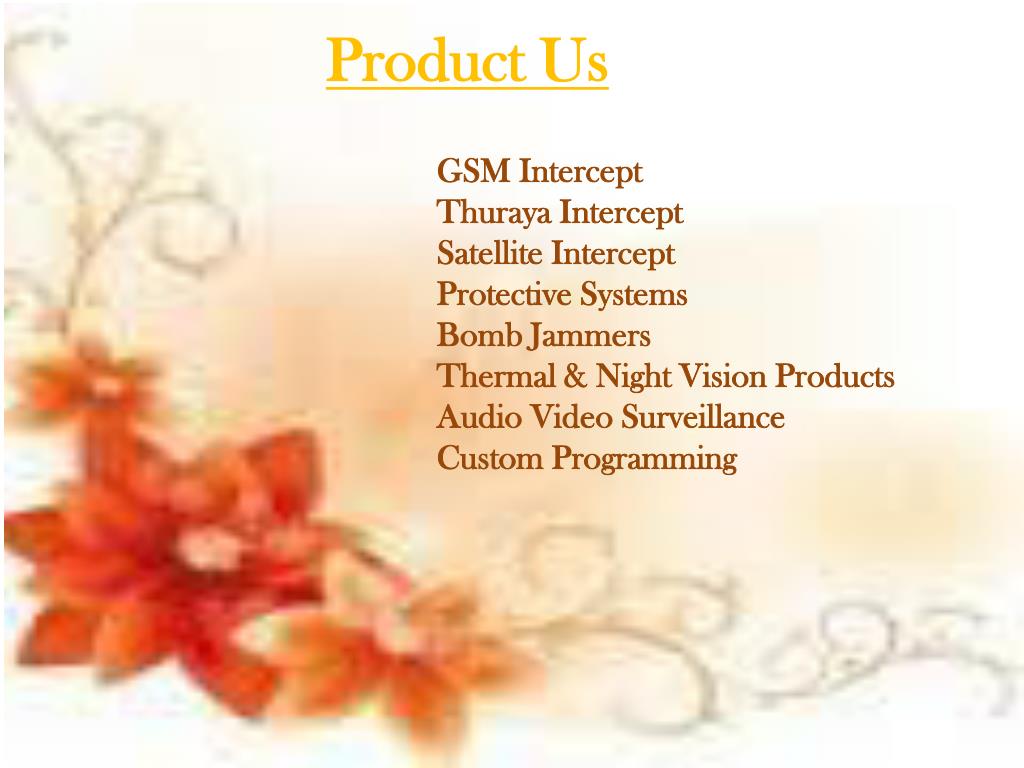 Product Us

GSM Intercept
Thuraya Intercept
Satellite Intercept
Protective Systems
Bomb Jammers
Thermal & Night Vision Products
Audio Video Surveillance
Custom Programming